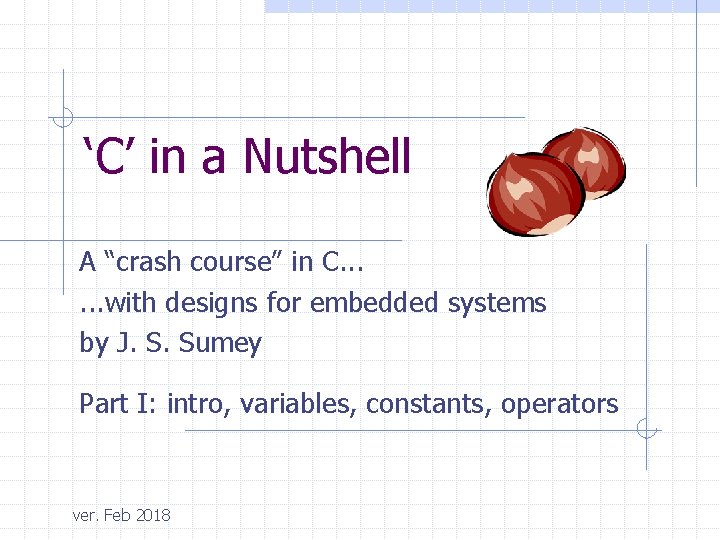 ‘C’ in a Nutshell

A “crash course” in C…
…with designs for embedded systems
by J. S. Sumey

Part I: intro, variables, constants, operators

ver. Feb 2018